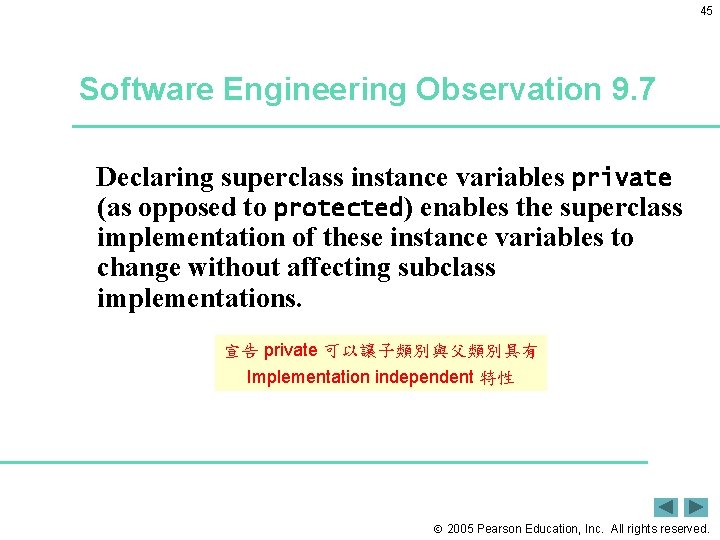 45

Software Engineering Observation 9.7

Declaring superclass instance variables private (as opposed to protected) enables the superclass implementation of these instance variables to change without affecting subclass implementations.

宣告 private 可以讓子類別與父類別具有 Implementation independent 特性

© 2005 Pearson Education, Inc. All rights reserved.